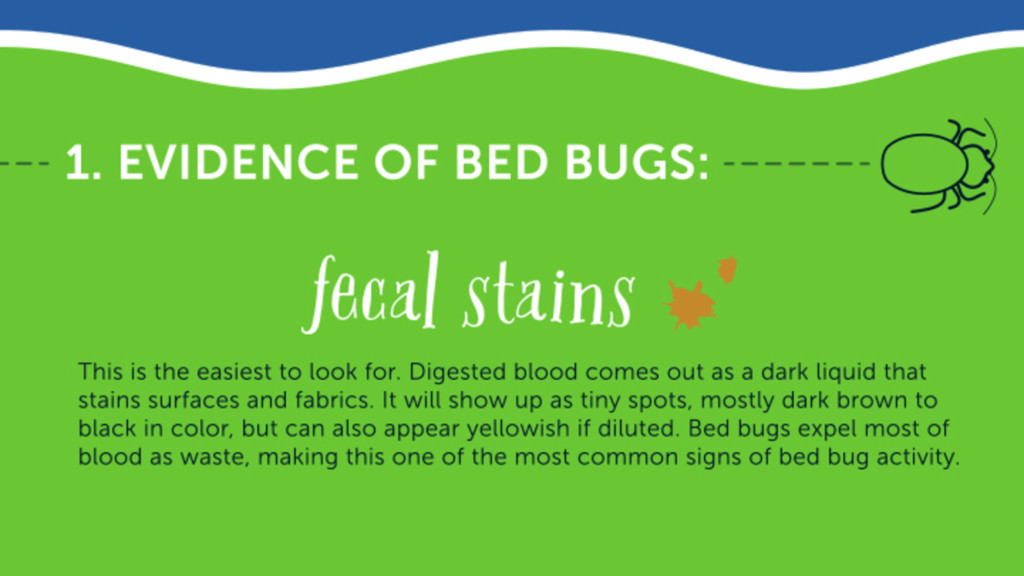 1. EVIDENCE OF BED BUGS:

fecal stains

This is the easiest to look for. Digested blood comes out as a dark liquid that stains surfaces and fabrics. It will show up as tiny spots, mostly dark brown to black in color, but can also appear yellowish if diluted. Bed bugs expel most of blood as waste, making this one of the most common signs of bed bug activity.